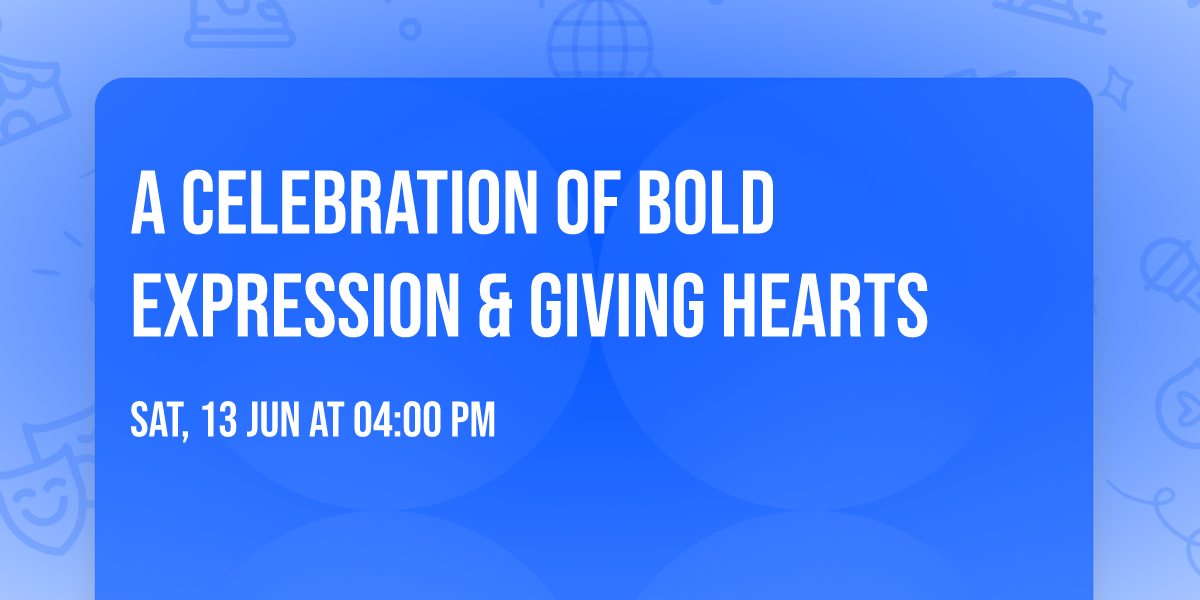 A CELEBRATION OF BOLD EXPRESSION & GIVING HEARTS

SAT, 13 JUN AT 04:00 PM